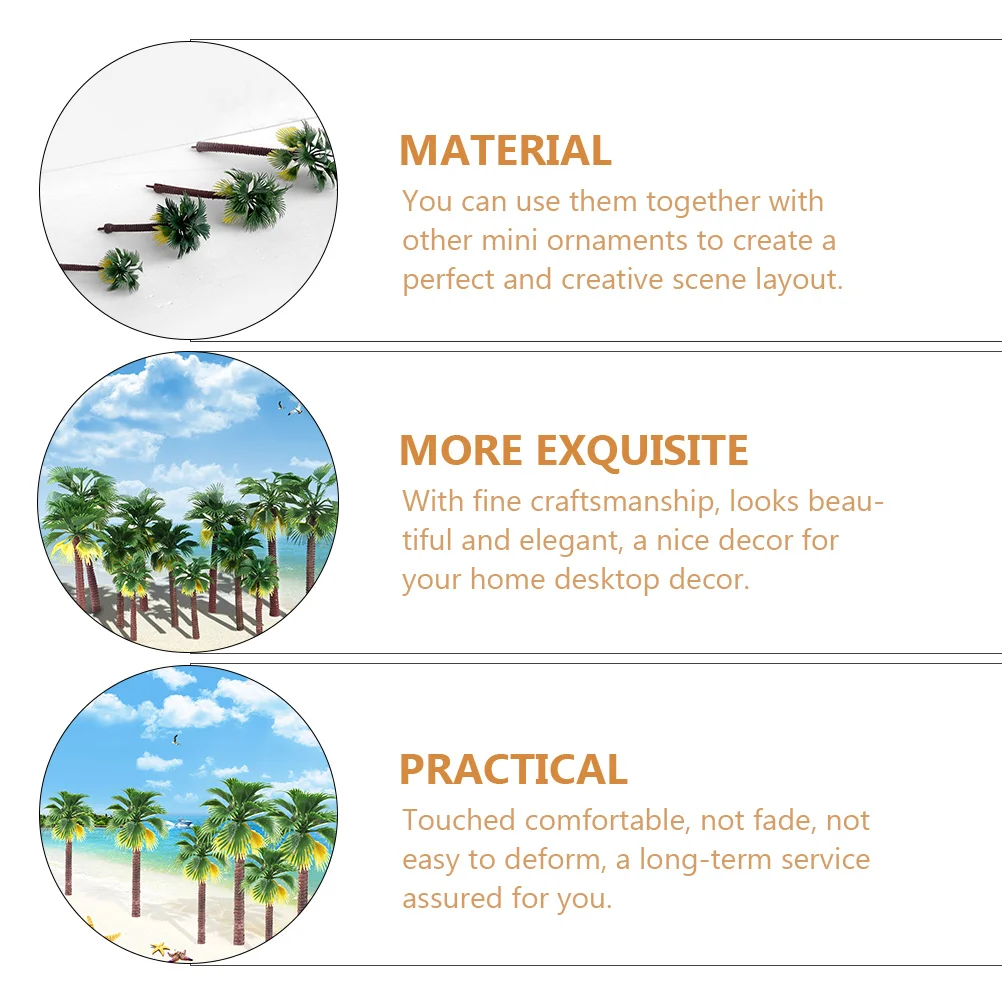 MATERIAL

You can use them together with other mini ornaments to create a perfect and creative scene layout.

MORE EXQUISITE

With fine craftsmanship, looks beautiful and elegant, a nice decor for your home desktop decor.

PRACTICAL

Touched comfortable, not fade, not easy to deform, a long-term service assured for you.